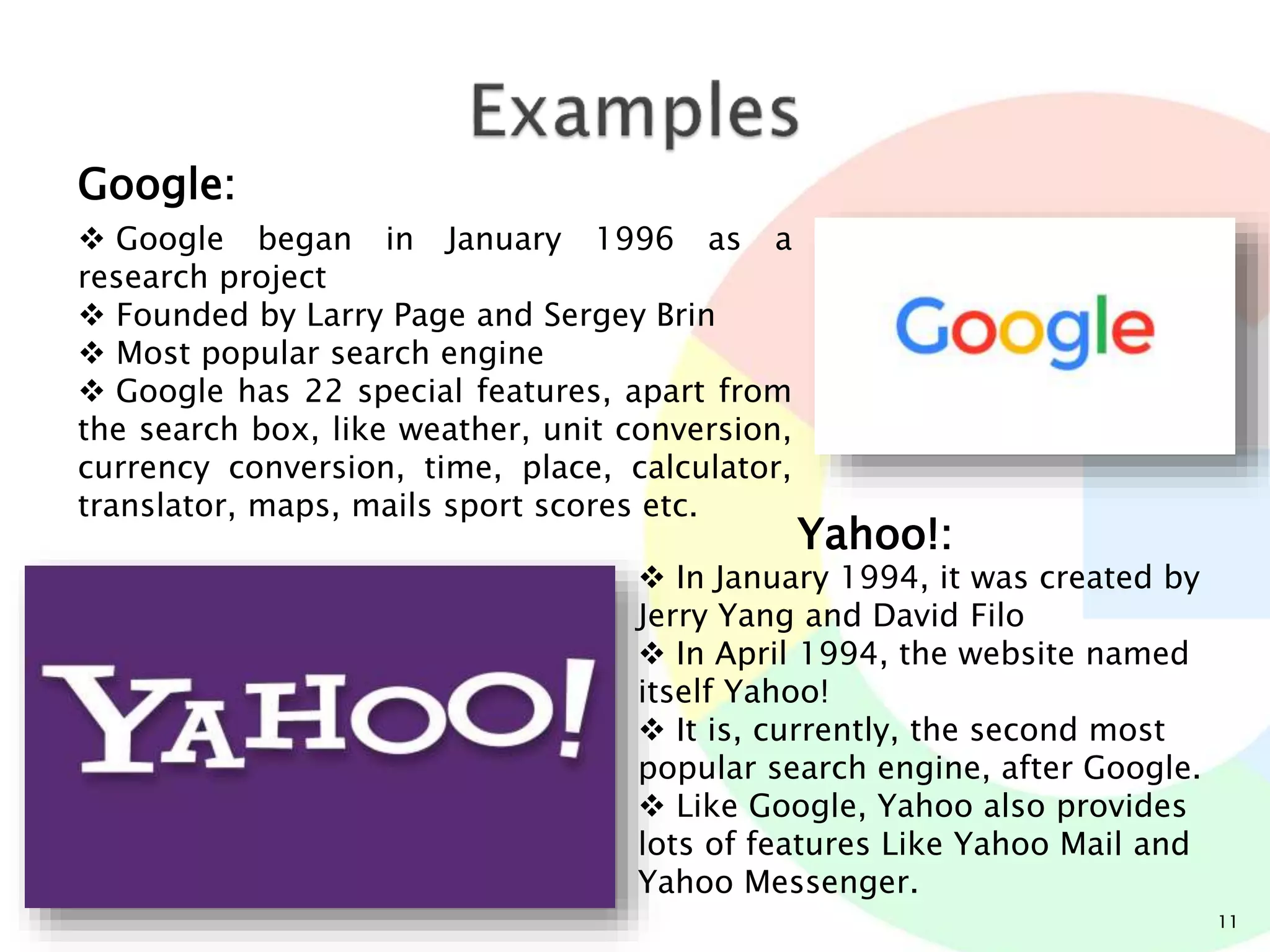 Examples

Google:

❖ Google began in January 1996 as a research project
❖ Founded by Larry Page and Sergey Brin
❖ Most popular search engine
❖ Google has 22 special features, apart from the search box, like weather, unit conversion, currency conversion, time, place, calculator, translator, maps, mails sport scores etc.

Google

Yahoo!:

❖ In January 1994, it was created by Jerry Yang and David Filo
❖ In April 1994, the website named itself Yahoo!
❖ It is, currently, the second most popular search engine, after Google.
❖ Like Google, Yahoo also provides lots of features Like Yahoo Mail and Yahoo Messenger.

YAHOO!

11